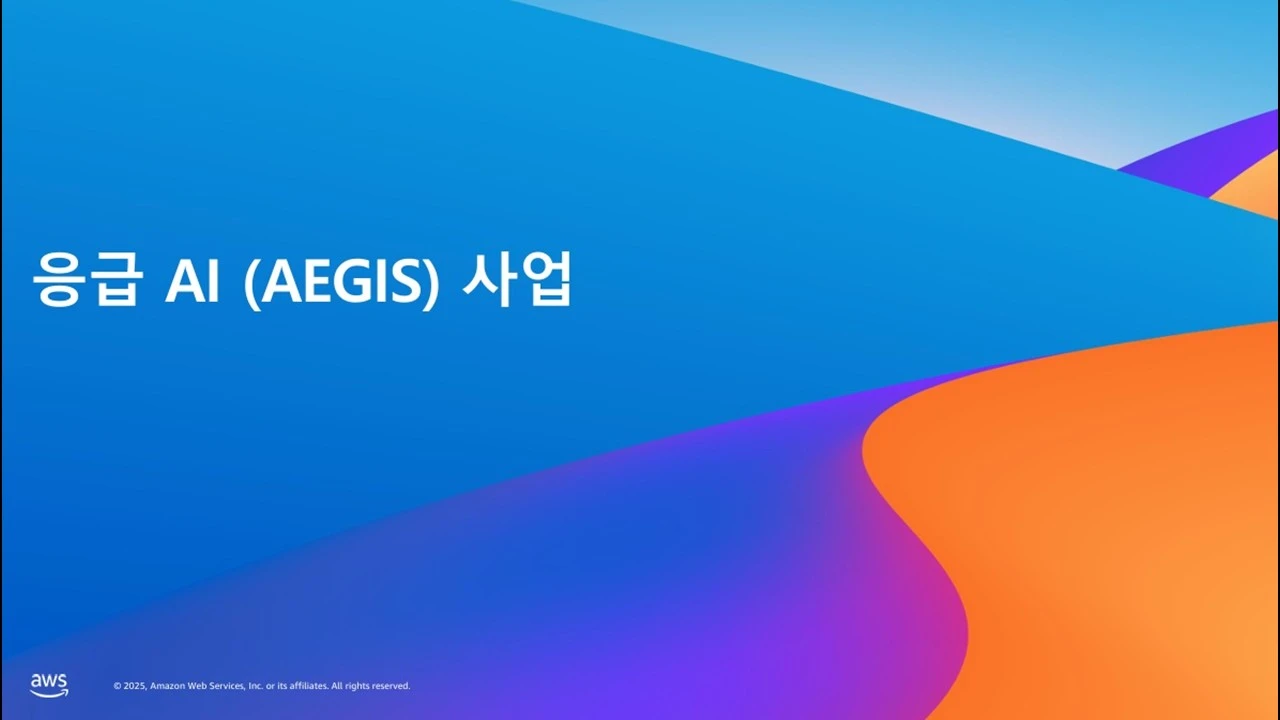 응급 AI (AEGIS) 사업

aws

© 2025, Amazon Web Services, Inc. or its affiliates. All rights reserved.